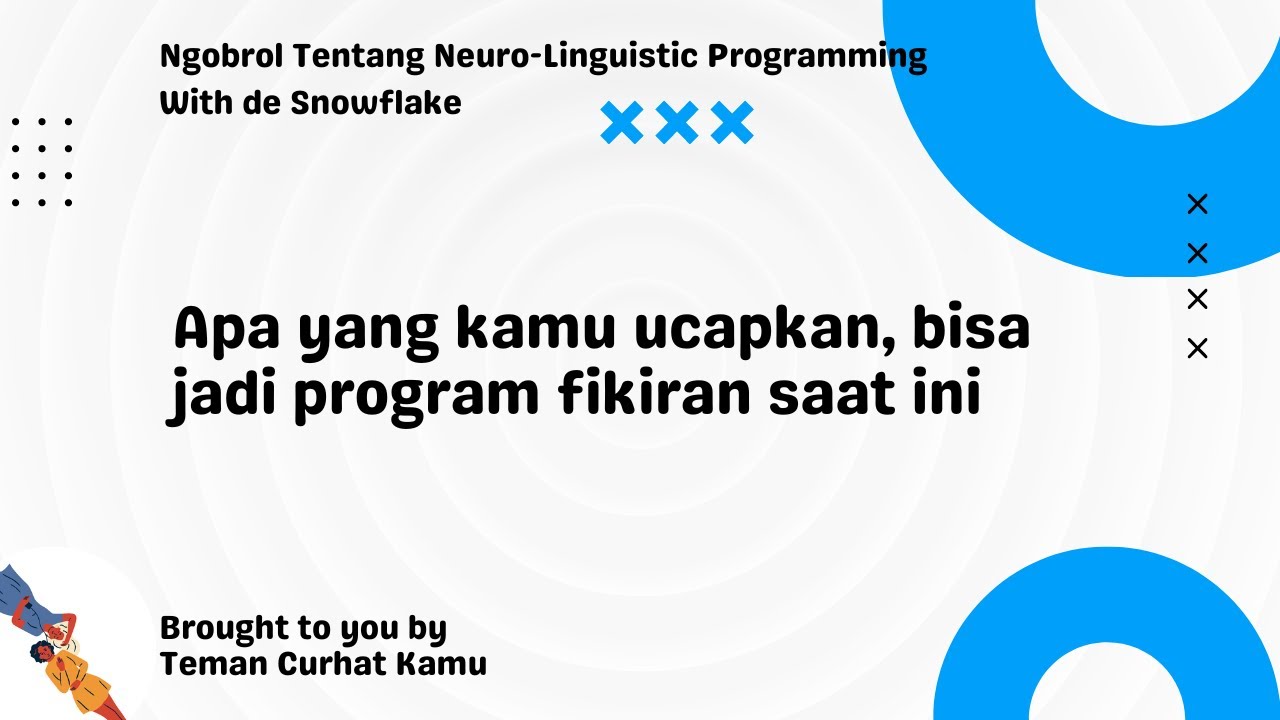 Ngobrol Tentang Neuro-Linguistic Programming
With de Snowflake

Apa yang kamu ucapkan, bisa jadi program fikiran saat ini

Brought to you by
Teman Curhat Kamu